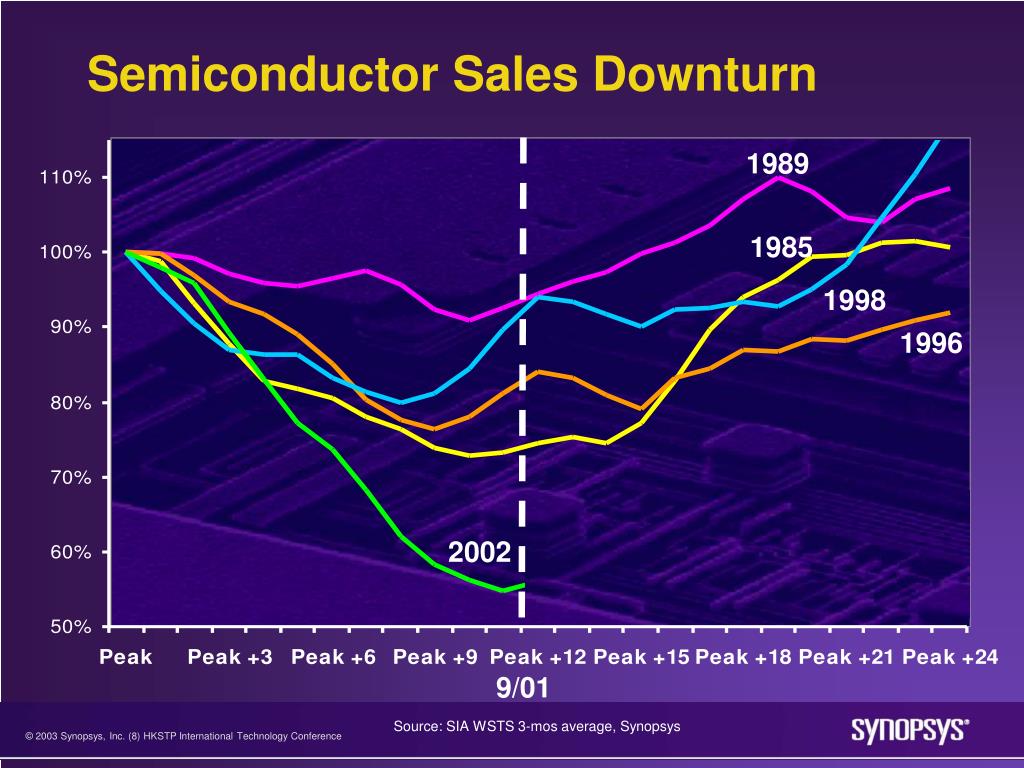 Semiconductor Sales Downturn

110%
100%
90%
80%
70%
60%
50%

1989
1985
1998
1996
2002

Peak
Peak +3
Peak +6
Peak +9
Peak +12
Peak +15
Peak +18
Peak +21
Peak +24
9/01

Source: SIA WSTS 3-mos average, Synopsys

© 2003 Synopsys, Inc. (8) HKSTP International Technology Conference

SYNOPSYS®